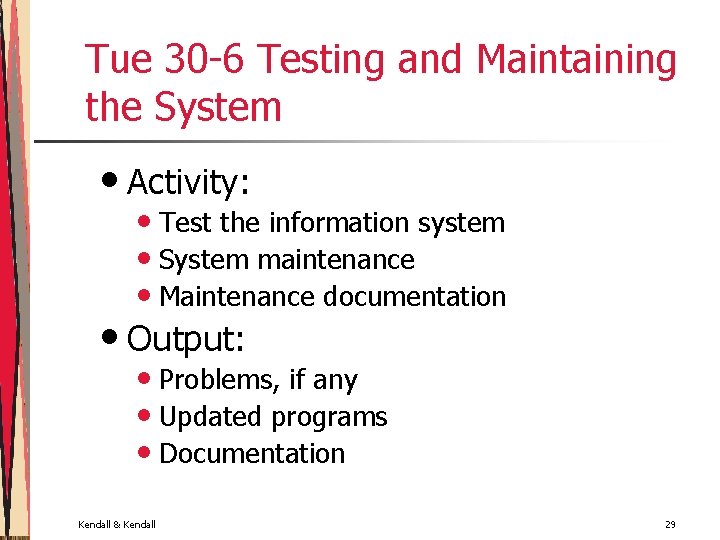 Tue 30-6 Testing and Maintaining the System

• Activity:
  • Test the information system
  • System maintenance
  • Maintenance documentation
• Output:
  • Problems, if any
  • Updated programs
  • Documentation

Kendall & Kendall

29